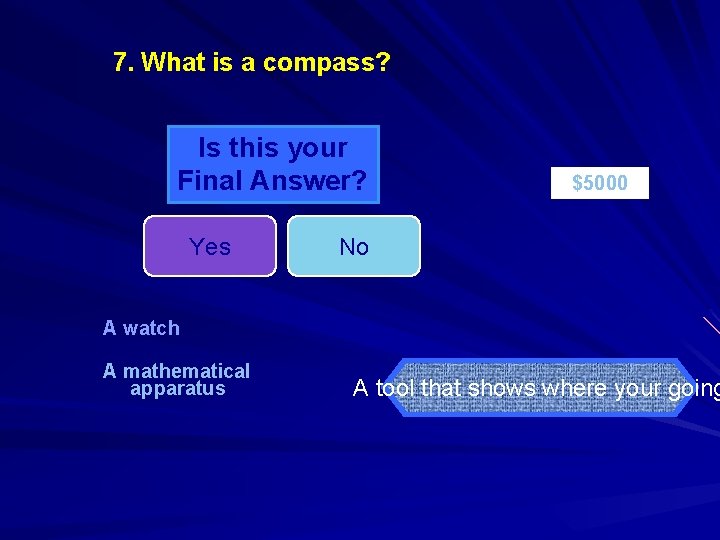 7. What is a compass?

Is this your Final Answer?

$5000

Yes

No

A watch

A mathematical apparatus

A tool that shows where your going